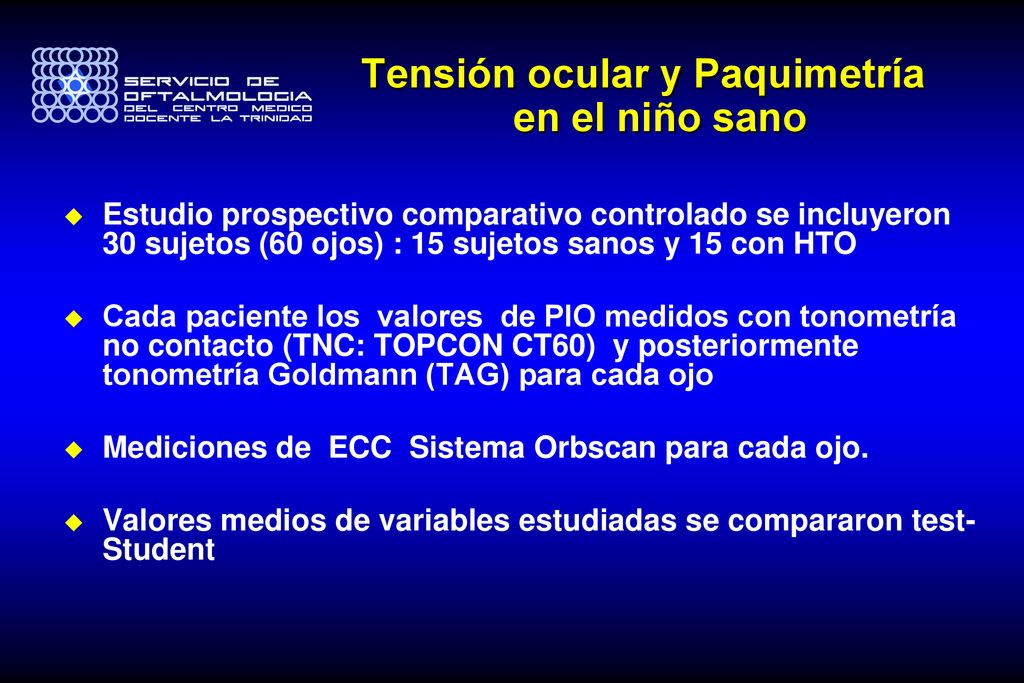 SERVICIO DE OFTALMOLOGIA DEL CENTRO MEDICO DOCENTE LA TRINIDAD

Tensión ocular y Paquimetría en el niño sano

Estudio prospectivo comparativo controlado se incluyeron 30 sujetos (60 ojos) : 15 sujetos sanos y 15 con HTO

Cada paciente los valores de PIO medidos con tonometría no contacto (TNC: TOPCON CT60) y posteriormente tonometría Goldmann (TAG) para cada ojo

Mediciones de ECC Sistema Orbscan para cada ojo.

Valores medios de variables estudiadas se compararon test-Student